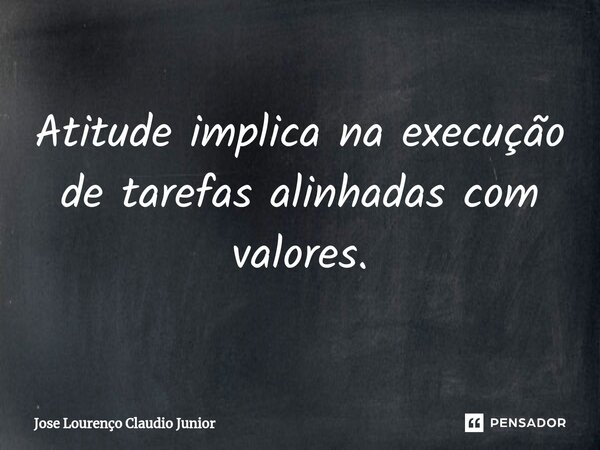 Atitude implica na execução de tarefas alinhadas com valores.

Jose Lourenço Claudio Junior

PENSADOR